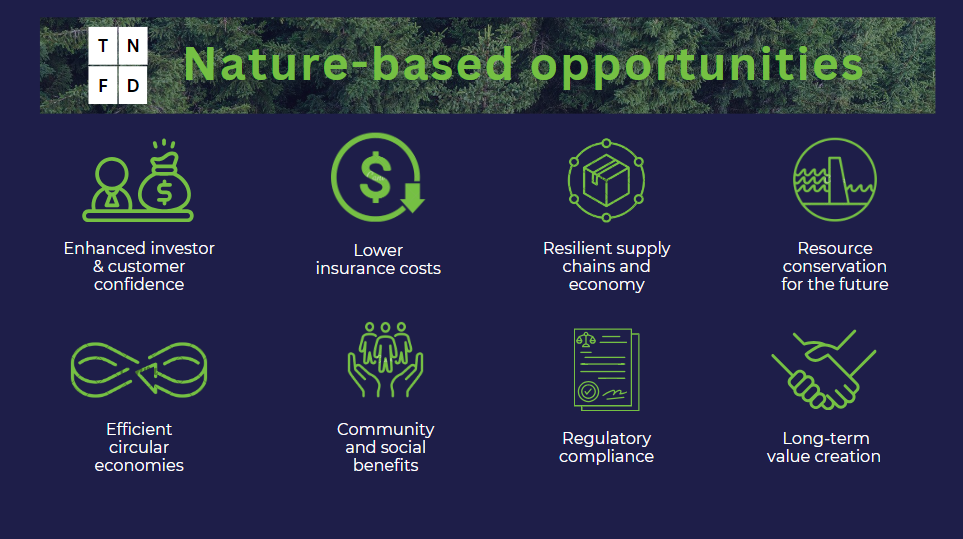 T N
F D

Nature-based opportunities

Enhanced investor & customer confidence

Lower insurance costs

Resilient supply chains and economy

Resource conservation for the future

Efficient circular economies

Community and social benefits

Regulatory compliance

Long-term value creation